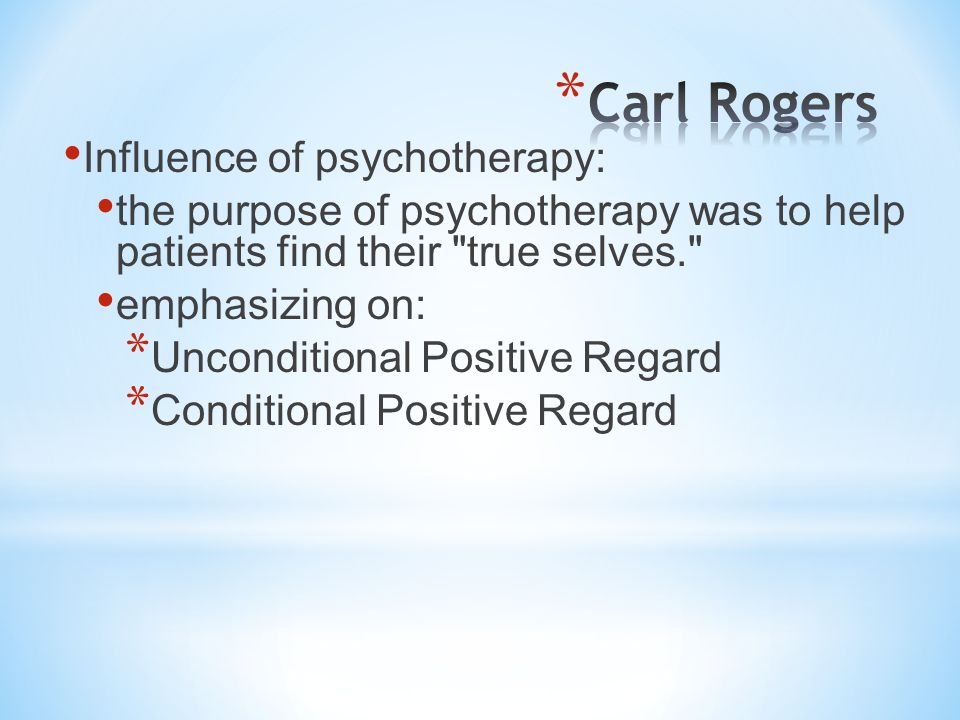 *Carl Rogers

•Influence of psychotherapy:
•the purpose of psychotherapy was to help patients find their "true selves."
•emphasizing on:
*Unconditional Positive Regard
*Conditional Positive Regard